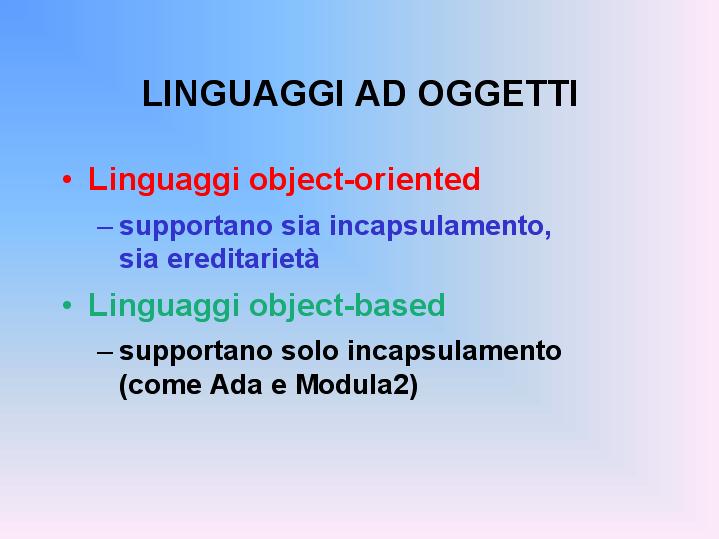 LINGUAGGI AD OGGETTI

• Linguaggi object-oriented

– supportano sia incapsulamento, sia ereditarietà

• Linguaggi object-based

– supportano solo incapsulamento (come Ada e Modula2)